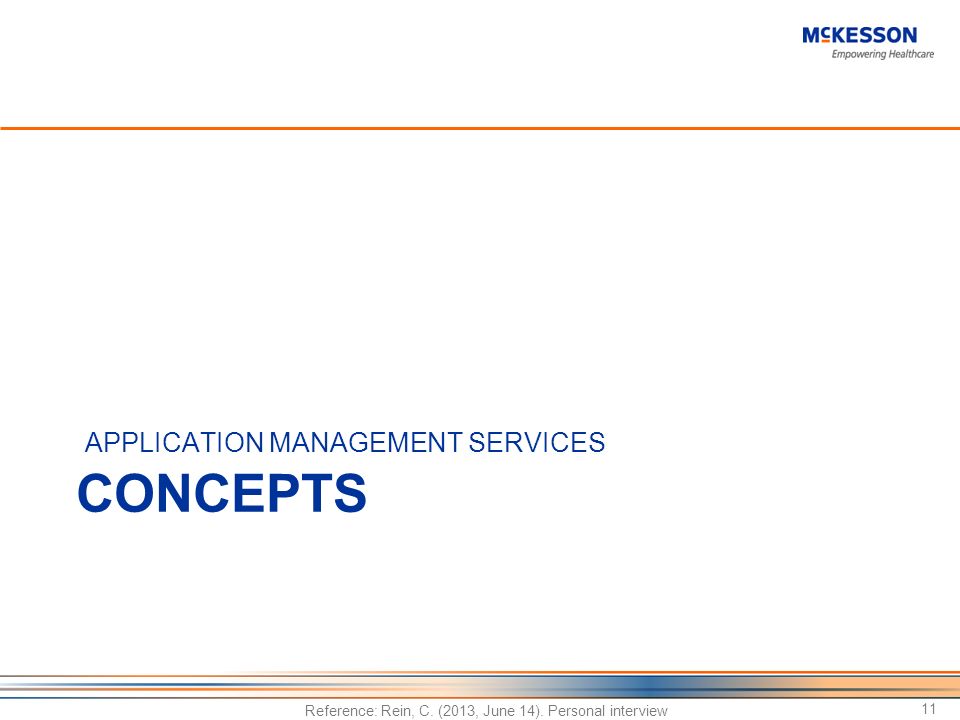 McKESSON
Empowering Healthcare

APPLICATION MANAGEMENT SERVICES
CONCEPTS

Reference: Rein, C. (2013, June 14). Personal interview

11